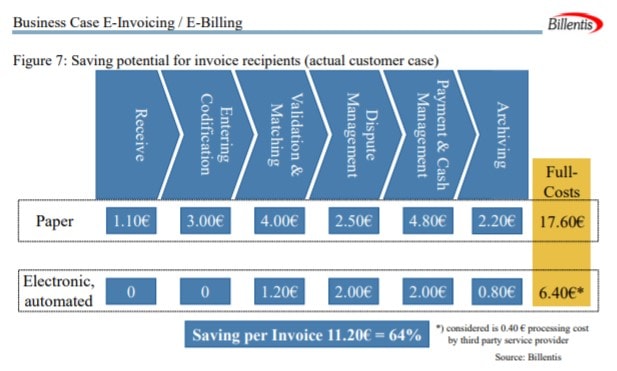 Business Case E-Invoicing / E-Billing

Billentis

Figure 7: Saving potential for invoice recipients (actual customer case)

|  | Receive | Entering Codification | Validation & Matching | Dispute Management | Payment & Cash Management | Archiving | Full-Costs |
|---|---|---|---|---|---|---|---|
| Paper | 1.10€ | 3.00€ | 4.00€ | 2.50€ | 4.80€ | 2.20€ | 17.60€ |
| Electronic, automated | 0 | 0 | 1.20€ | 2.00€ | 2.00€ | 0.80€ | 6.40€* |

Saving per Invoice 11.20€ = 64%

*) considered is 0.40 € processing cost by third party service provider

Source: Billentis